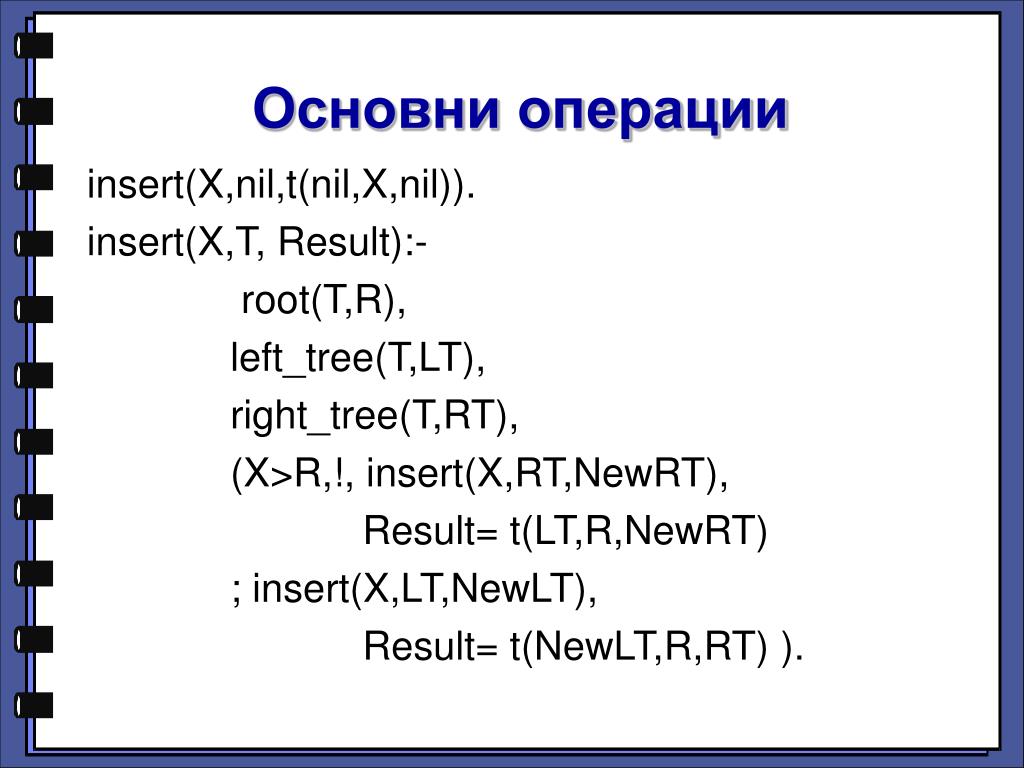 Основни операции

insert(X,nil,t(nil,X,nil)).
insert(X,T, Result):-
root(T,R),
left_tree(T,LT),
right_tree(T,RT),
(X>R,!, insert(X,RT,NewRT),
Result= t(LT,R,NewRT)
; insert(X,LT,NewLT),
Result= t(NewLT,R,RT) ).